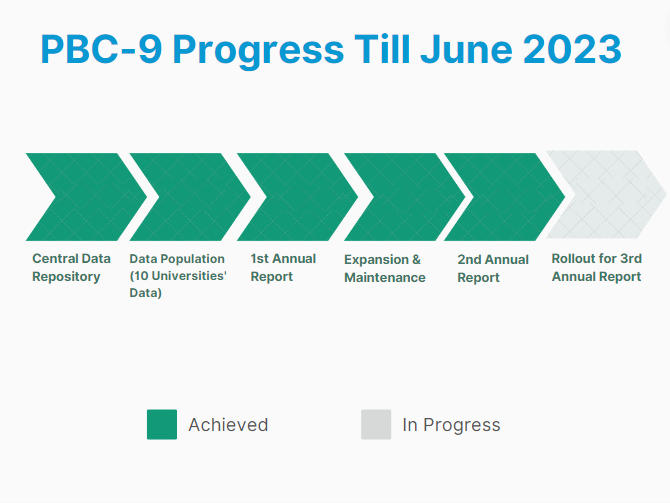 PBC-9 Progress Till June 2023

Central Data Repository

Data Population (10 Universities' Data)

1st Annual Report

Expansion & Maintenance

2nd Annual Report

Rollout for 3rd Annual Report

Achieved

In Progress